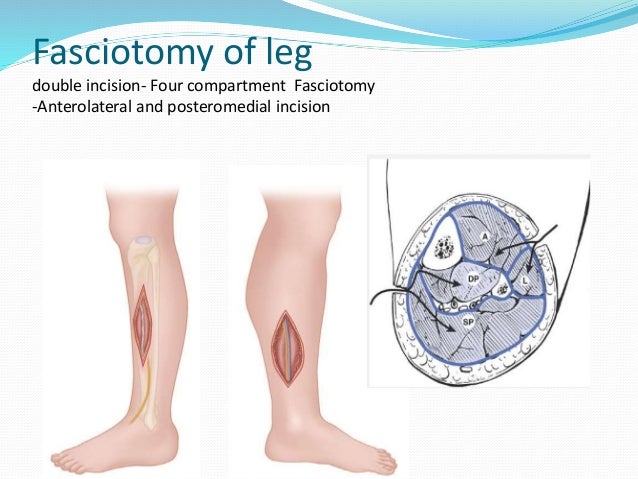 Fasciotomy of leg
double incision- Four compartment Fasciotomy
-Anterolateral and posteromedial incision

A
DP
L
SP